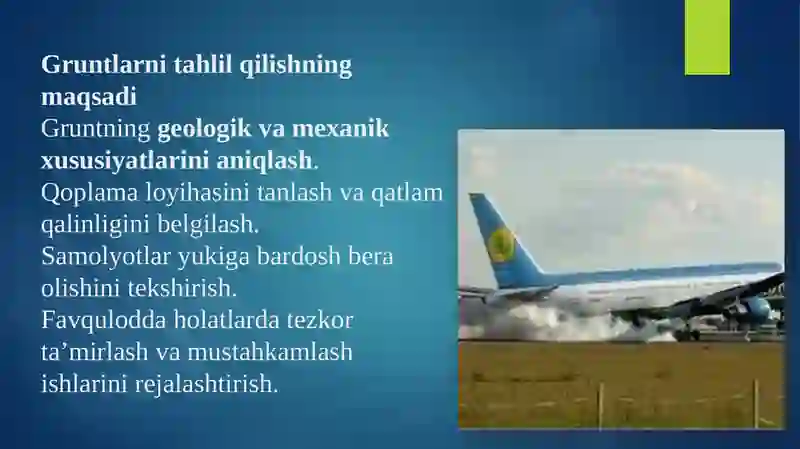 Gruntlarni tahlil qilishning maqsadi
Gruntning geologik va mexanik xususiyatlarini aniqlash.
Qoplama loyihasini tanlash va qatlam qalinligini belgilash.
Samolyotlar yukiga bardosh bera olishini tekshirish.
Favqulodda holatlarda tezkor ta’mirlash va mustahkamlash ishlarini rejalashtirish.